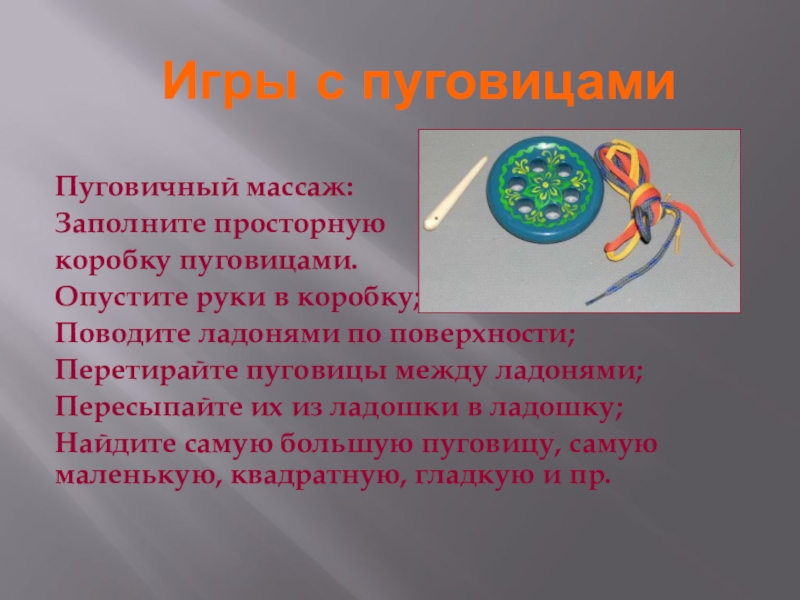 Игры с пуговицами

Пуговичный массаж:
Заполните просторную
коробку пуговицами.
Опустите руки в коробку;
Поводите ладонями по поверхности;
Перетирайте пуговицы между ладонями;
Пересыпайте их из ладошки в ладошку;
Найдите самую большую пуговицу, самую маленькую, квадратную, гладкую и пр.